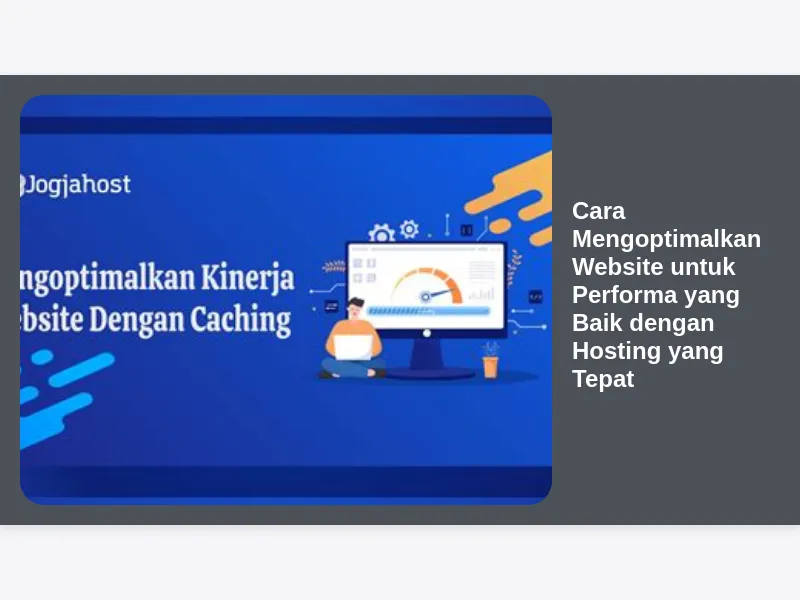 Jogjahost

ngoptimalkan Kinerja ebsite Dengan Caching

Cara Mengoptimalkan Website untuk Performa yang Baik dengan Hosting yang Tepat